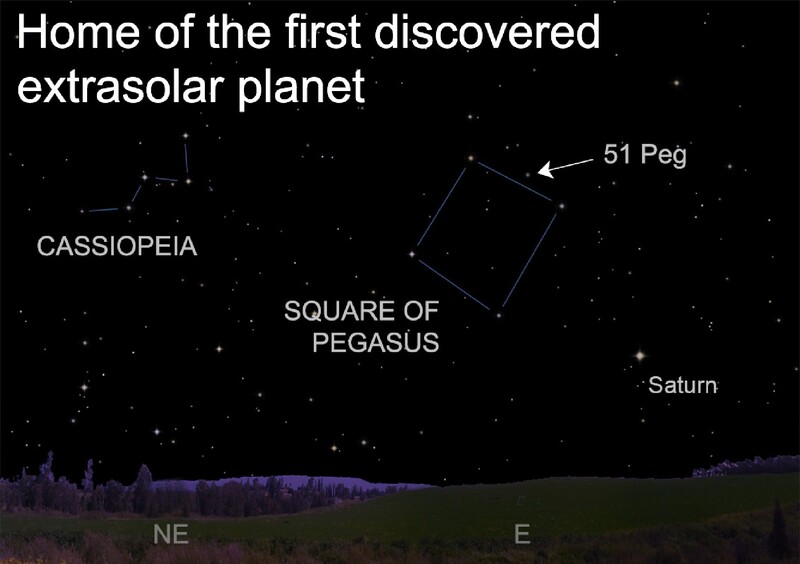 Home of the first discovered extrasolar planet

51 Peg

CASSIOPEIA

SQUARE OF PEGASUS

Saturn

NE

E